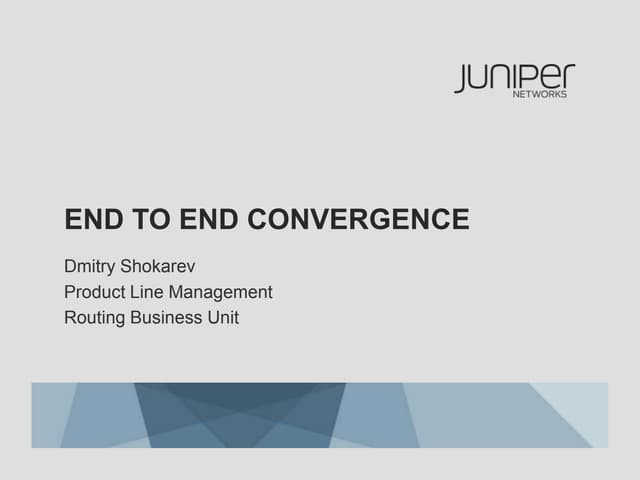 JUNIPER
NETWORKS

END TO END CONVERGENCE

Dmitry Shokarev
Product Line Management
Routing Business Unit